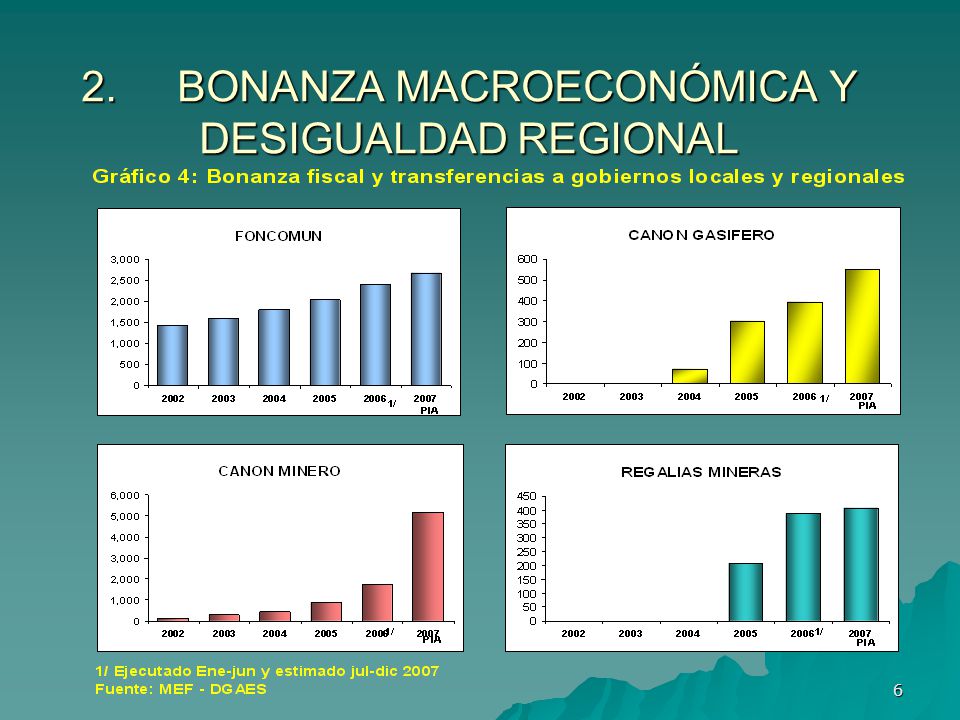 2. BONANZA MACROECONÓMICA Y DESIGUALDAD REGIONAL

Gráfico 4: Bonanza fiscal y transferencias a gobiernos locales y regionales

FONCOMUN

3,000
2,500
2,000
1,500
1,000
500
0

2002 2003 2004 2005 2006 1/ 2007 PIA

CANON GASIFERO

600
500
400
300
200
100
0

2002 2003 2004 2005 2006 1/ 2007 PIA

CANON MINERO

6,000
5,000
4,000
3,000
2,000
1,000
0

2002 2003 2004 2005 2006 1/ 2007 PIA

REGALIAS MINERAS

450
400
350
300
250
200
150
100
50
0

2002 2003 2004 2005 2006 1/ 2007 PIA

1/ Ejecutado Ene-jun y estimado jul-dic 2007
Fuente: MEF - DGAES

6